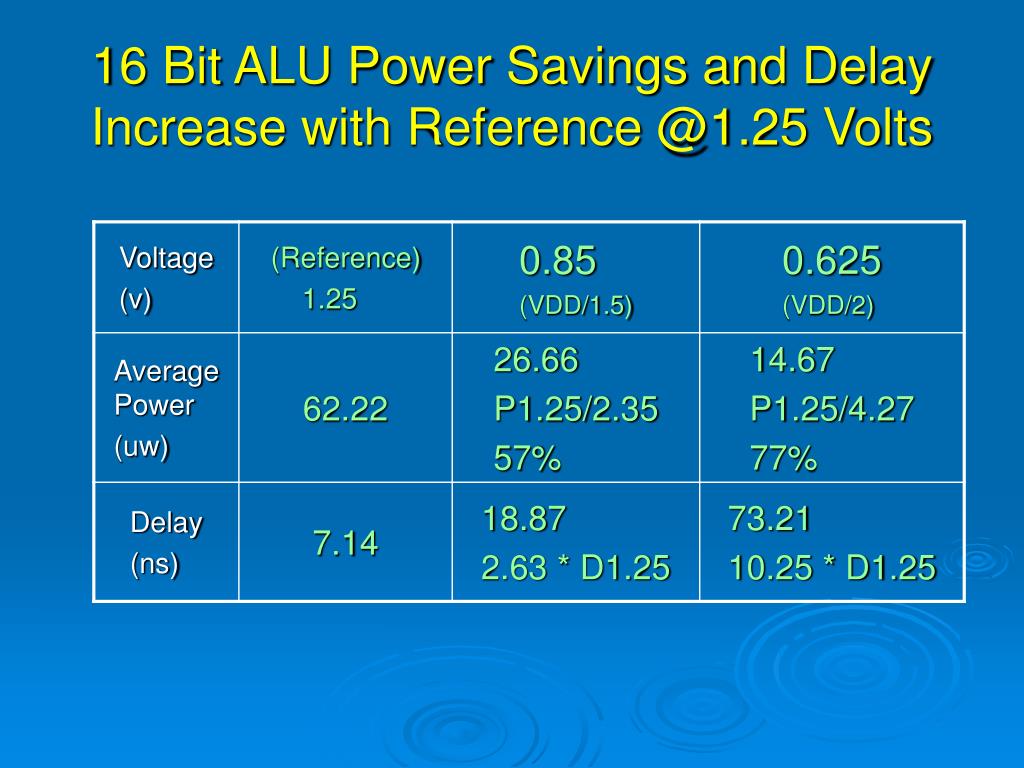 16 Bit ALU Power Savings and Delay Increase with Reference @1.25 Volts

| Voltage (v) | (Reference) 1.25 | 0.85 (VDD/1.5) | 0.625 (VDD/2) |
|---|---|---|---|
| Average Power (uw) | 62.22 | 26.66 P1.25/2.35 57% | 14.67 P1.25/4.27 77% |
| Delay (ns) | 7.14 | 18.87 2.63 * D1.25 | 73.21 10.25 * D1.25 |